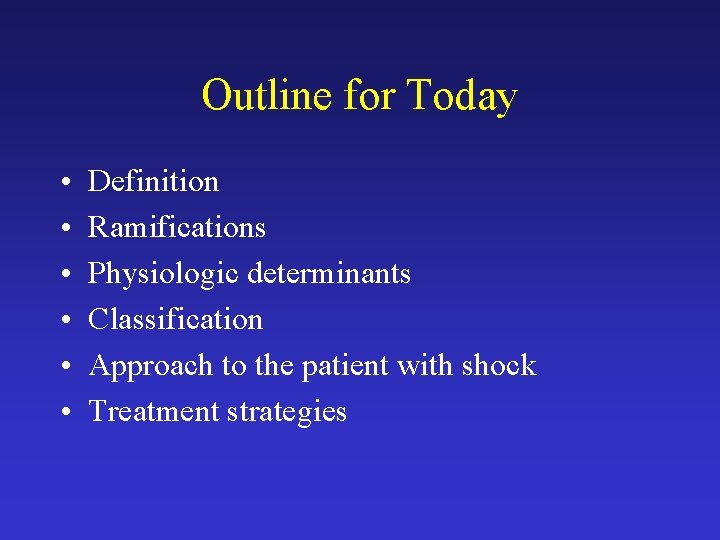 Outline for Today

• Definition
• Ramifications
• Physiologic determinants
• Classification
• Approach to the patient with shock
• Treatment strategies